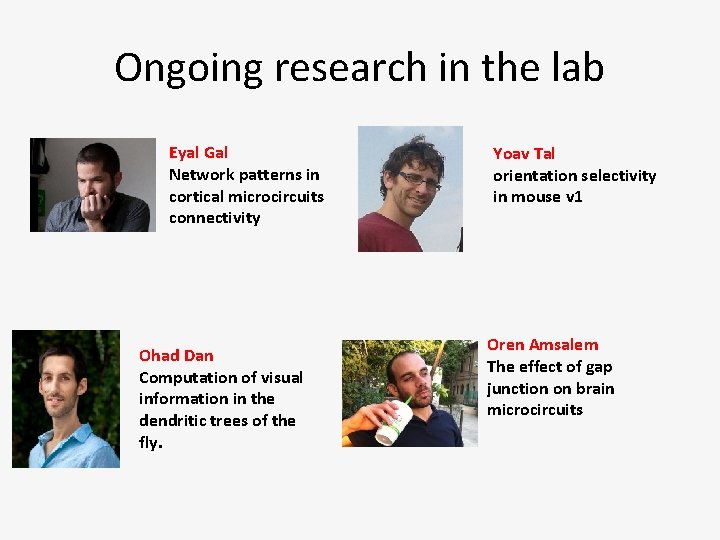 Ongoing research in the lab

Eyal Gal
Network patterns in cortical microcircuits connectivity

Yoav Tal
orientation selectivity in mouse v1

Ohad Dan
Computation of visual information in the dendritic trees of the fly.

Oren Amsalem
The effect of gap junction on brain microcircuits